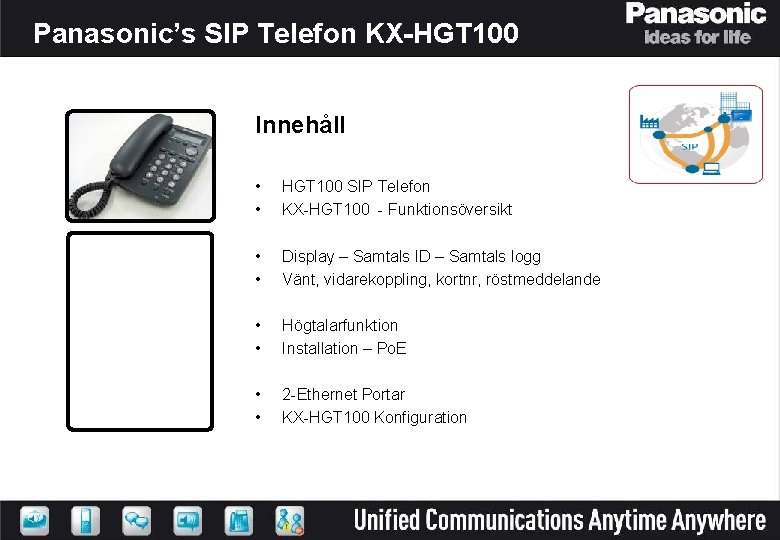 Panasonic's SIP Telefon KX-HGT100

Panasonic
ideas for life

SIP

Innehåll

• HGT100 SIP Telefon
• KX-HGT100 - Funktionsöversikt

• Display – Samtals ID – Samtals logg
• Vänt, vidarekoppling, kortnr, röstmeddelande

• Högtalarfunktion
• Installation – PoE

• 2-Ethernet Portar
• KX-HGT100 Konfiguration

Unified Communications Anytime Anywhere